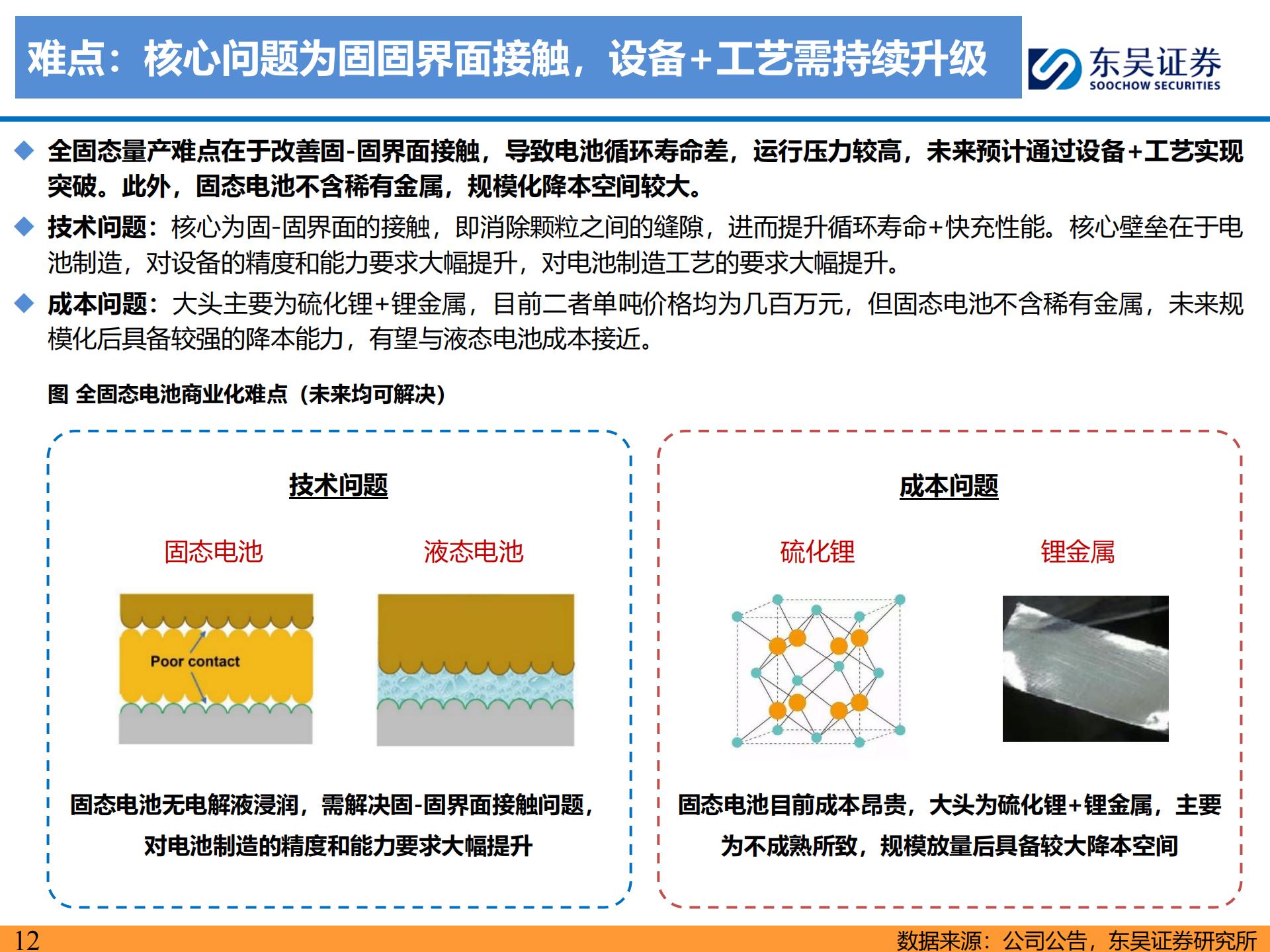 难点：核心问题为固固界面接触，设备+工艺需持续升级

东吴证券
SOOCHOW SECURITIES

◆ 全固态量产难点在于改善固-固界面接触，导致电池循环寿命差，运行压力较高，未来预计通过设备+工艺实现突破。此外，固态电池不含稀有金属，规模化降本空间较大。

◆ 技术问题：核心为固-固界面的接触，即消除颗粒之间的缝隙，进而提升循环寿命+快充性能。核心壁垒在于电池制造，对设备的精度和能力要求大幅提升，对电池制造工艺的要求大幅提升。

◆ 成本问题：大头主要为硫化锂+锂金属，目前二者单吨价格均为几百万元，但固态电池不含稀有金属，未来规模化后具备较强的降本能力，有望与液态电池成本接近。

图 全固态电池商业化难点（未来均可解决）

技术问题

固态电池

液态电池

Poor contact

固态电池无电解液浸润，需解决固-固界面接触问题，对电池制造的精度和能力要求大幅提升

成本问题

硫化锂

锂金属

固态电池目前成本昂贵，大头为硫化锂+锂金属，主要为不成熟所致，规模放量后具备较大降本空间

12

数据来源：公司公告，东吴证券研究所